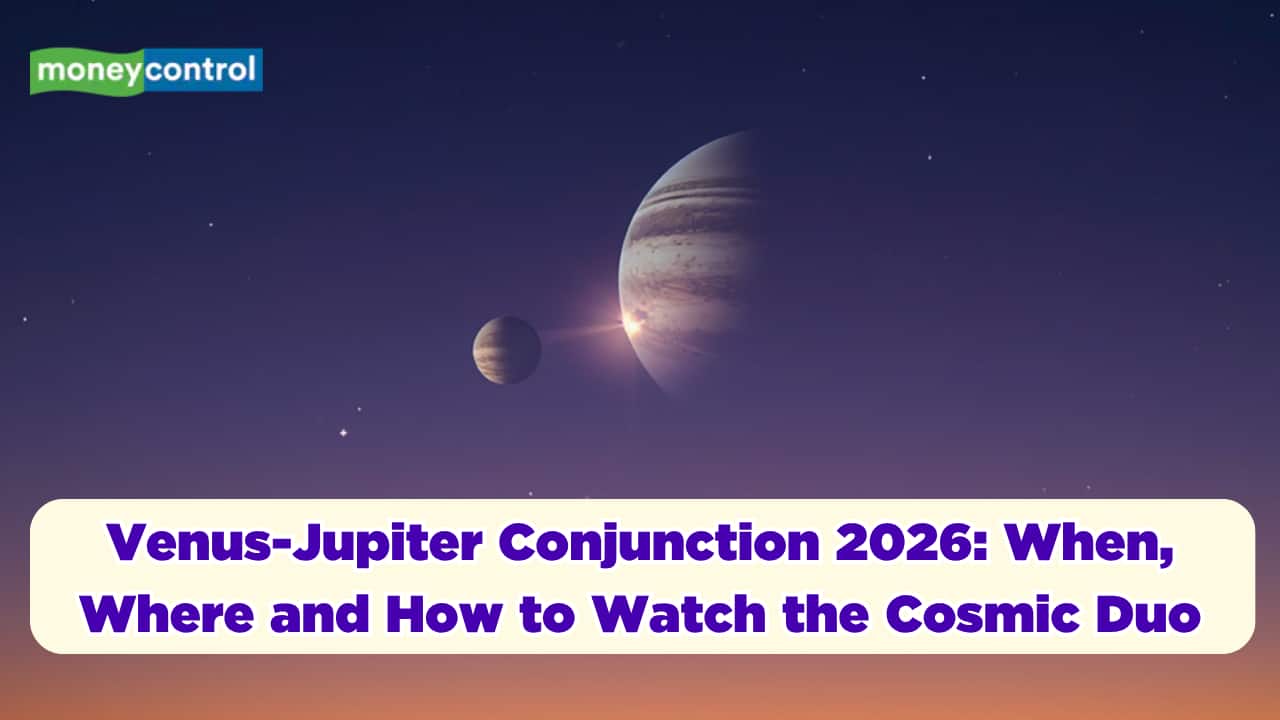 moneycontrol

Venus-Jupiter Conjunction 2026: When, Where and How to Watch the Cosmic Duo